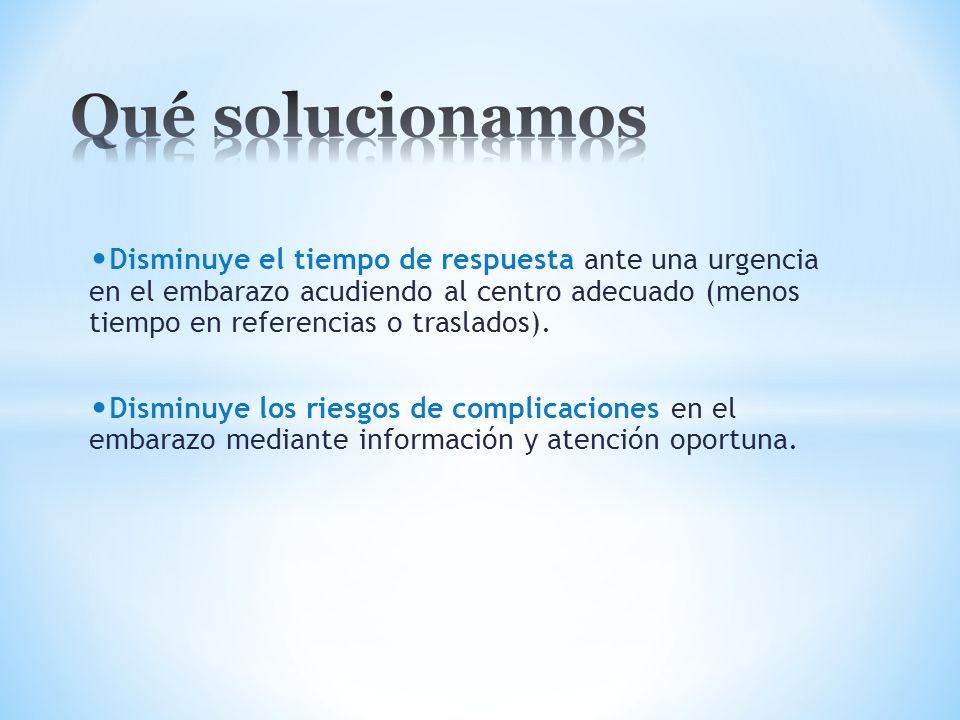 Qué solucionamos

•Disminuye el tiempo de respuesta ante una urgencia en el embarazo acudiendo al centro adecuado (menos tiempo en referencias o traslados).

•Disminuye los riesgos de complicaciones en el embarazo mediante información y atención oportuna.